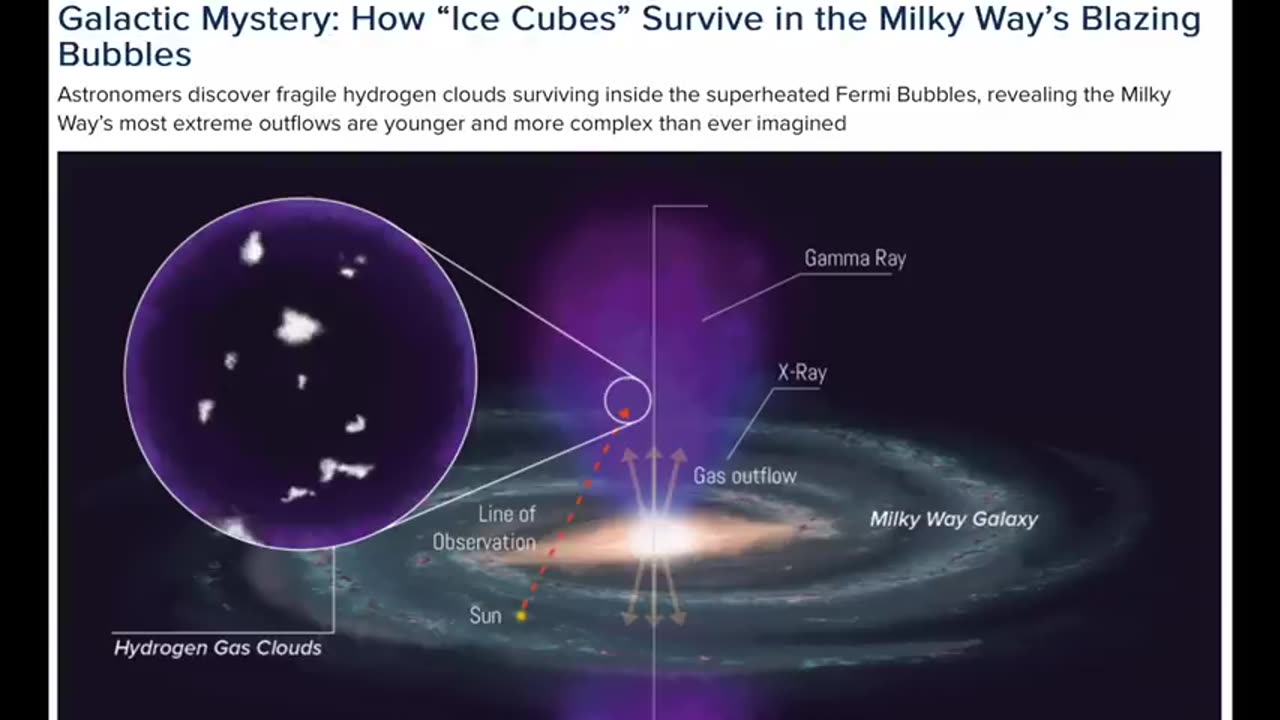 Galactic Mystery: How “Ice Cubes” Survive in the Milky Way’s Blazing Bubbles

Astronomers discover fragile hydrogen clouds surviving inside the superheated Fermi Bubbles, revealing the Milky Way’s most extreme outflows are younger and more complex than ever imagined

Gamma Ray

X-Ray

Gas outflow

Line of Observation

Milky Way Galaxy

Sun

Hydrogen Gas Clouds